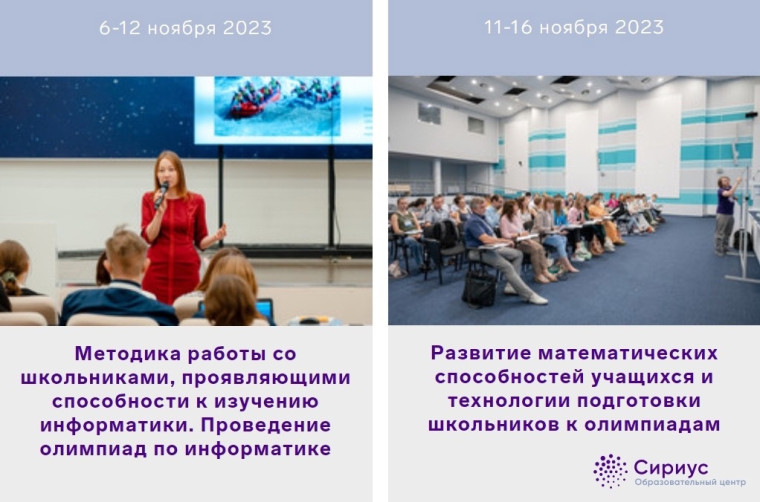 6-12 ноября 2023

Методика работы со школьниками, проявляющими способности к изучению информатики. Проведение олимпиад по информатике

11-16 ноября 2023

Развитие математических способностей учащихся и технологии подготовки школьников к олимпиадам

Сириус
Образовательный центр